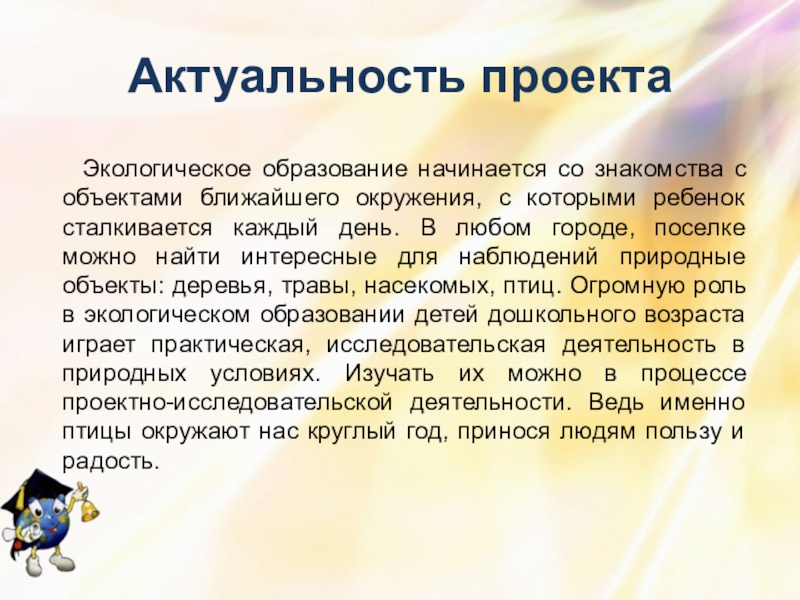 Актуальность проекта

Экологическое образование начинается со знакомства с объектами ближайшего окружения, с которыми ребенок сталкивается каждый день. В любом городе, поселке можно найти интересные для наблюдений природные объекты: деревья, травы, насекомых, птиц. Огромную роль в экологическом образовании детей дошкольного возраста играет практическая, исследовательская деятельность в природных условиях. Изучать их можно в процессе проектно-исследовательской деятельности. Ведь именно птицы окружают нас круглый год, принося людям пользу и радость.